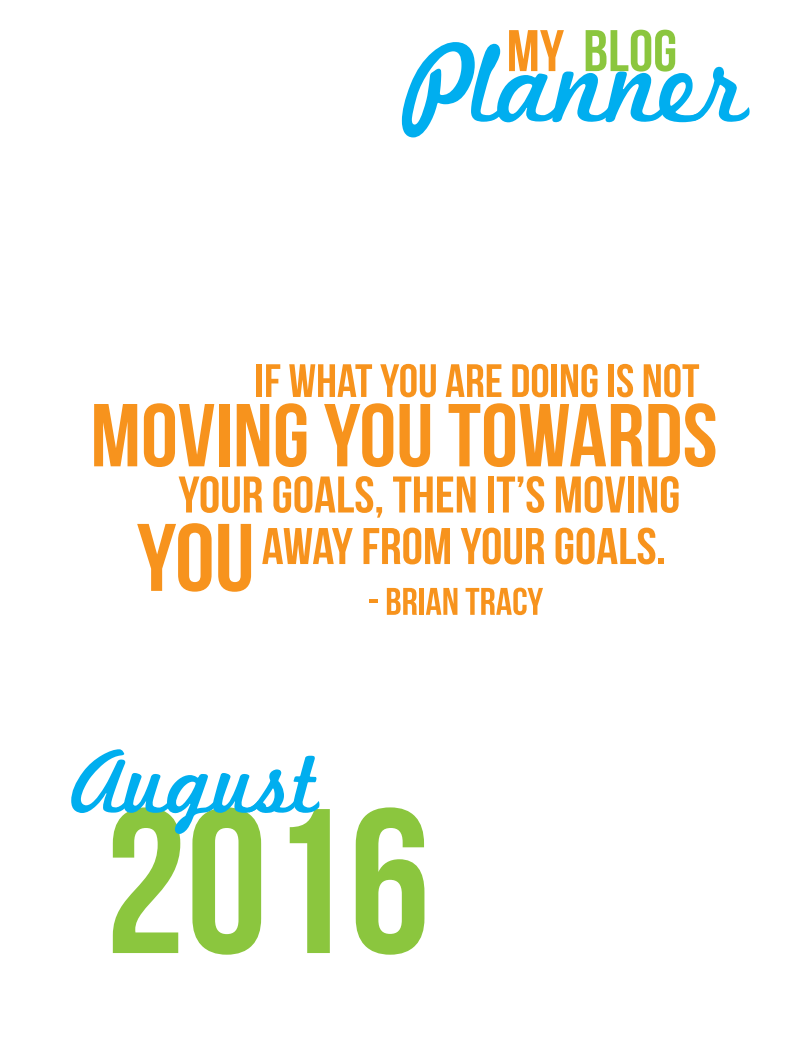 MY BLOG
Planner

IF WHAT YOU ARE DOING IS NOT MOVING YOU TOWARDS YOUR GOALS, THEN IT'S MOVING YOU AWAY FROM YOUR GOALS.
- BRIAN TRACY

August
2016